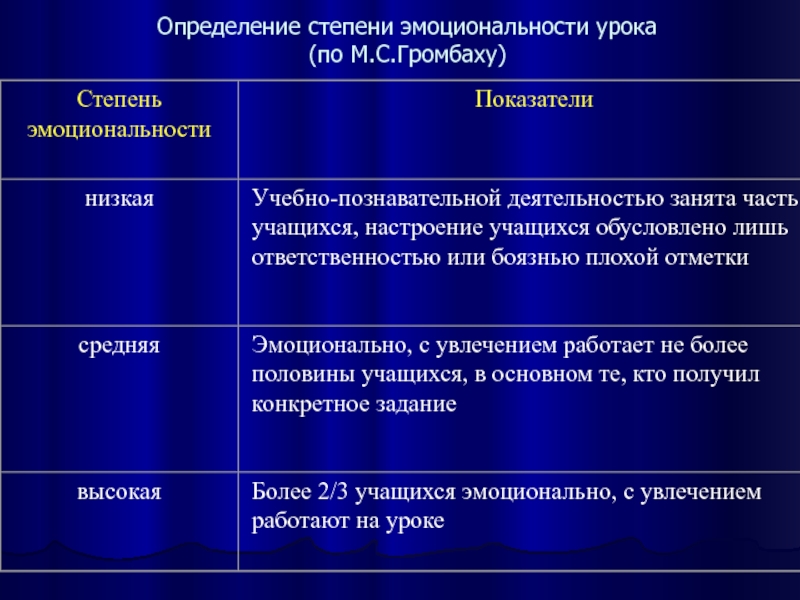 Определение степени эмоциональности урока
(по М.С.Громбаху)

| Степень эмоциональности | Показатели |
|---|---|
| низкая | Учебно-познавательной деятельностью занята часть учащихся, настроение учащихся обусловлено лишь ответственностью или боязнью плохой отметки |
| средняя | Эмоционально, с увлечением работает не более половины учащихся, в основном те, кто получил конкретное задание |
| высокая | Более 2/3 учащихся эмоционально, с увлечением работают на уроке |